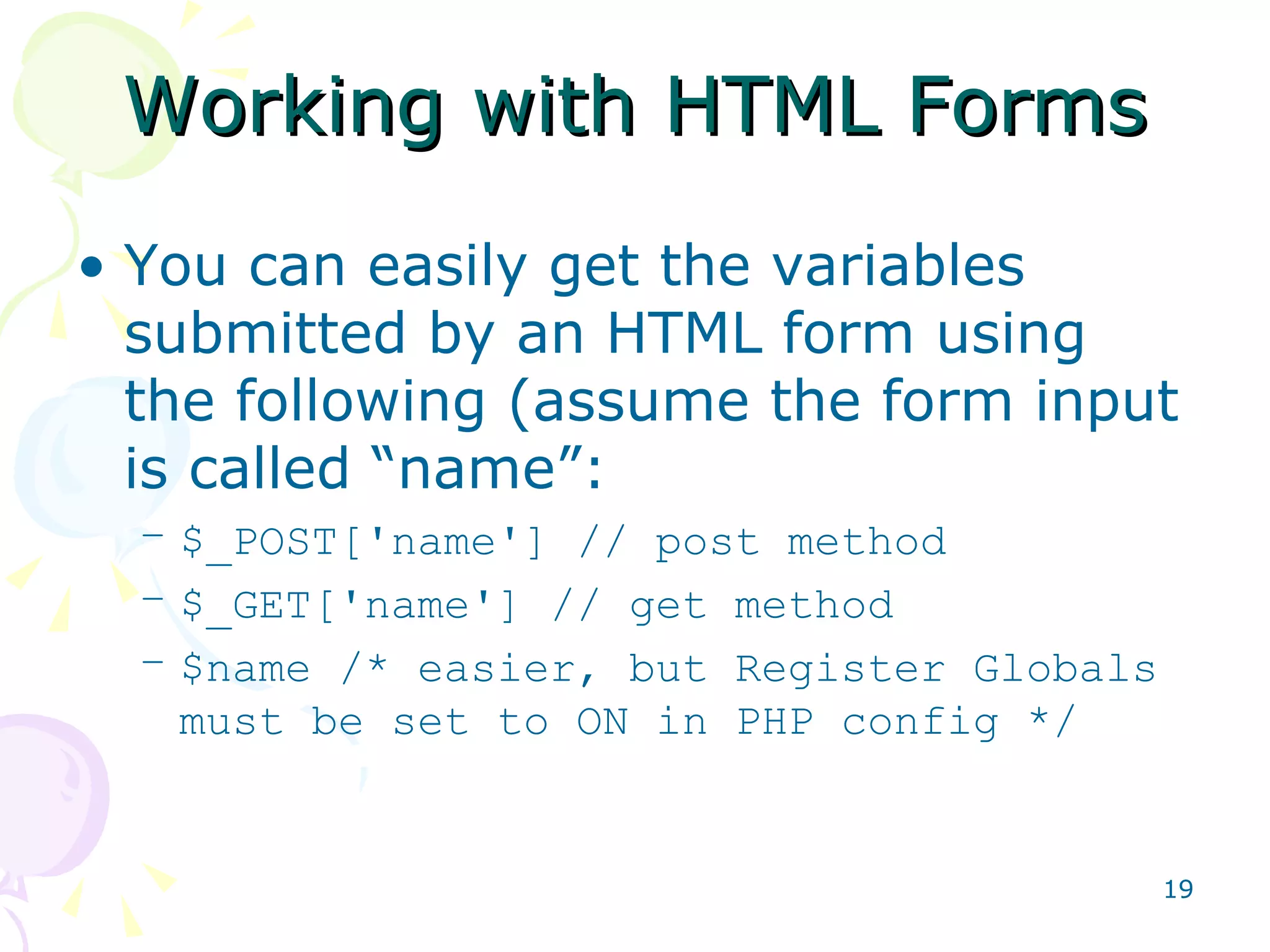 Working with HTML Forms

• You can easily get the variables submitted by an HTML form using the following (assume the form input is called “name”:

– $_POST['name'] // post method

– $_GET['name'] // get method

– $name /* easier, but Register Globals must be set to ON in PHP config */

19